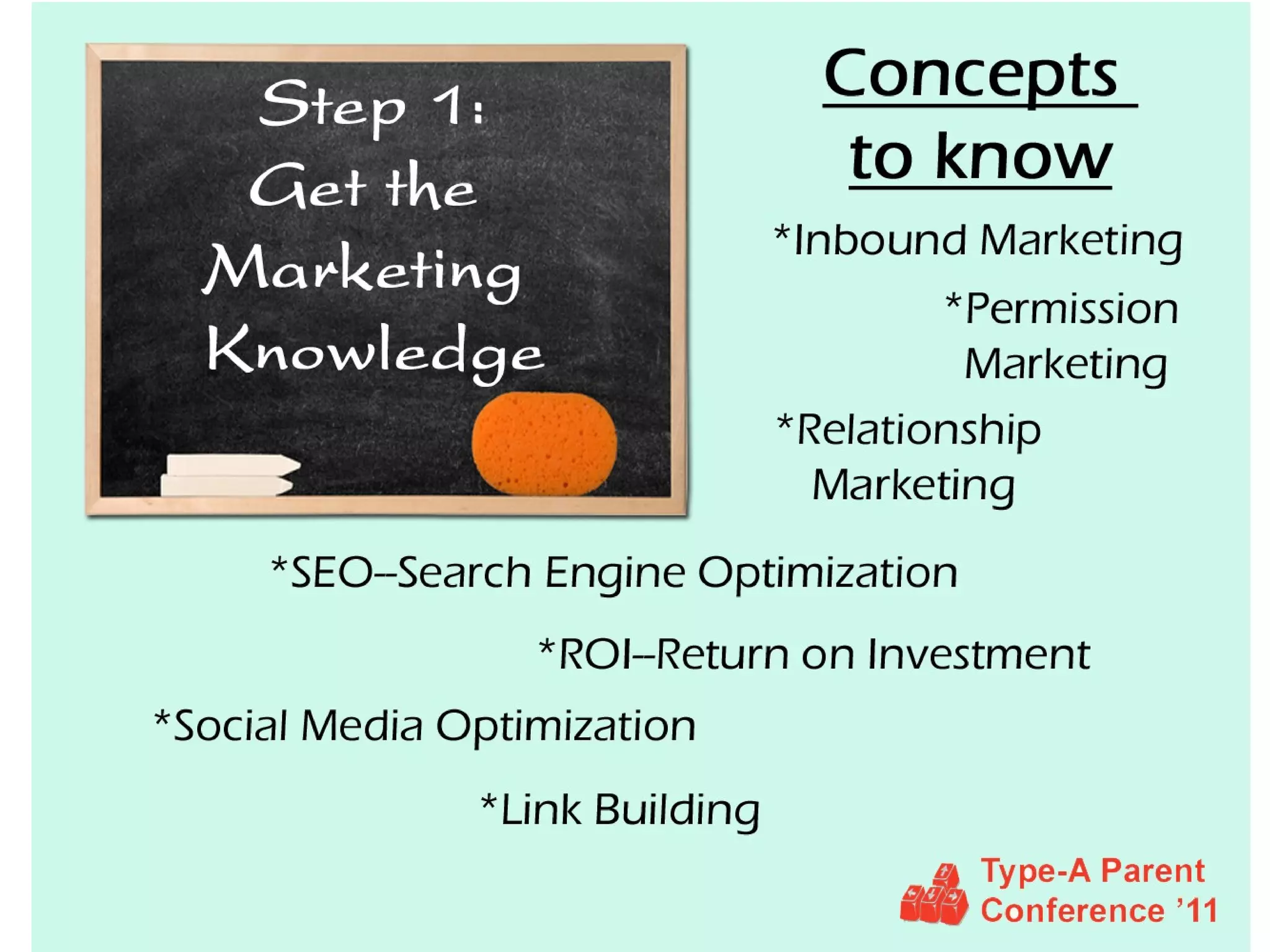 Step 1:
Get the
Marketing
Knowledge

Concepts to know

*Inbound Marketing

*Permission Marketing

*Relationship Marketing

*SEO--Search Engine Optimization

*ROI--Return on Investment

*Social Media Optimization

*Link Building

Type-A Parent Conference '11